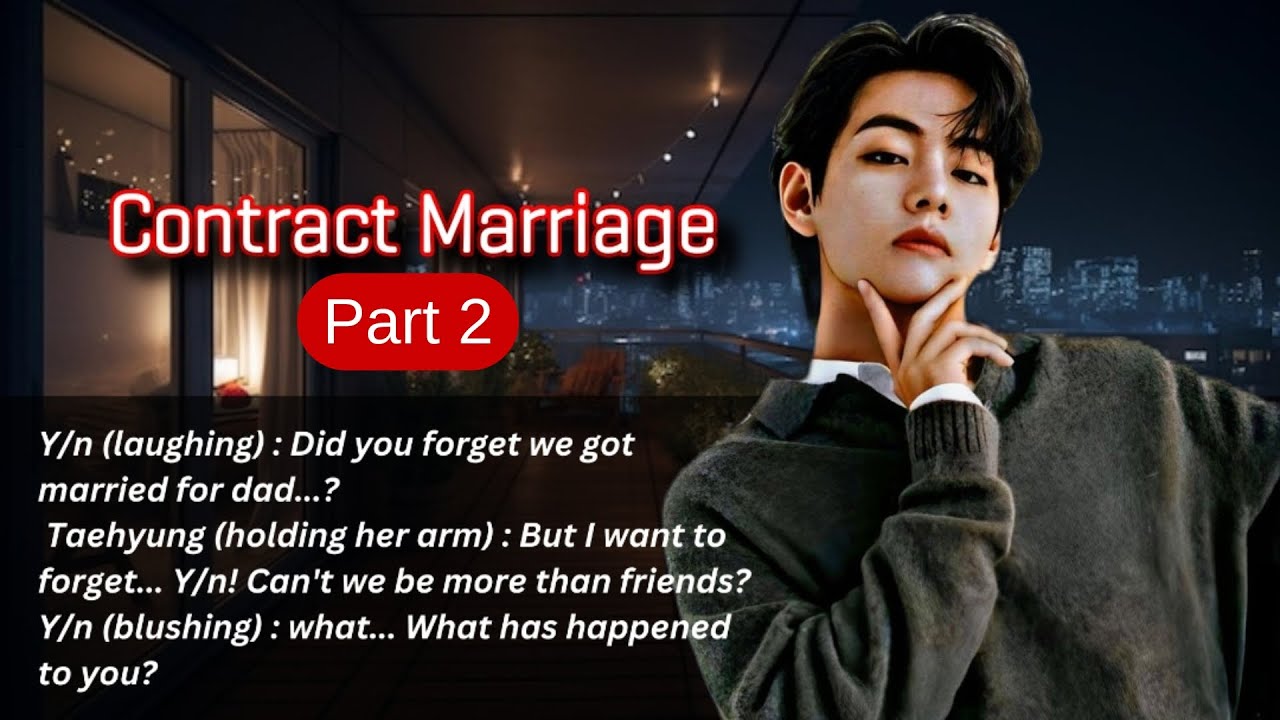 Contract Marriage

Part 2

Y/n (laughing) : Did you forget we got married for dad...?
Taehyung (holding her arm) : But I want to forget... Y/n! Can't we be more than friends?
Y/n (blushing) : what... What has happened to you?